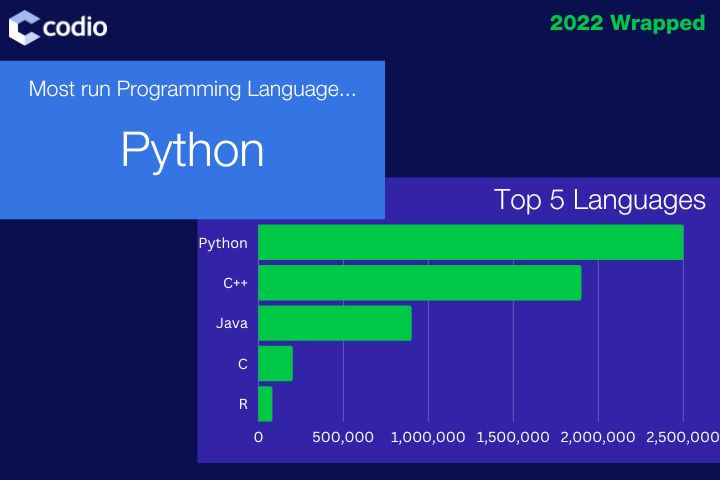 codio

2022 Wrapped

Most run Programming Language...

Python

Top 5 Languages

Python
C++
Java
C
R

0
500,000
1,000,000
1,500,000
2,000,000
2,500,000